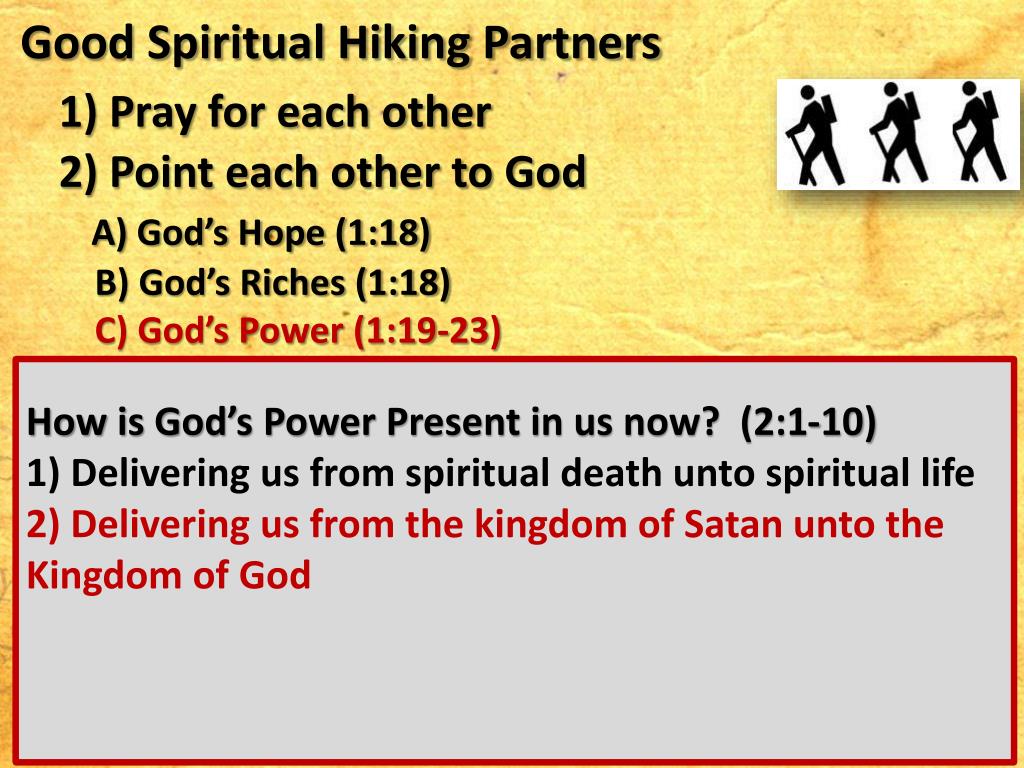 Good Spiritual Hiking Partners

1) Pray for each other

2) Point each other to God

A) God's Hope (1:18)

B) God's Riches (1:18)

C) God's Power (1:19-23)

How is God's Power Present in us now? (2:1-10)

1) Delivering us from spiritual death unto spiritual life

2) Delivering us from the kingdom of Satan unto the Kingdom of God